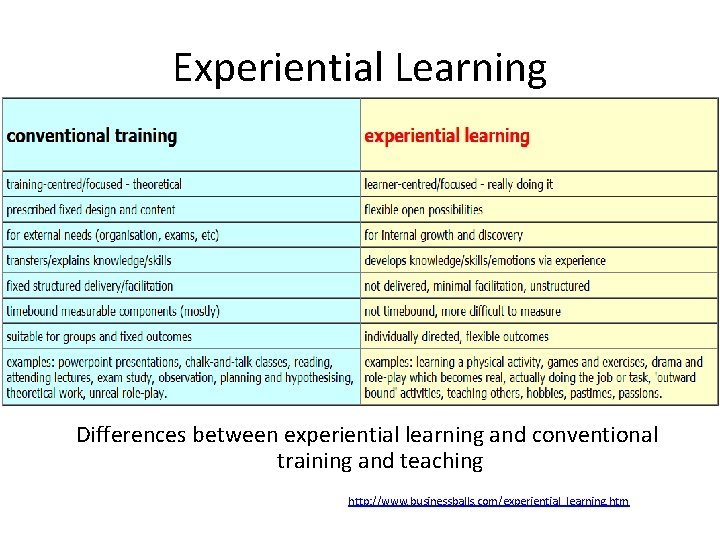 Experiential Learning

| conventional training | experiential learning |
|---|---|
| training-centred/focused - theoretical | learner-centred/focused - really doing it |
| prescribed fixed design and content | flexible open possibilities |
| for external needs (organisation, exams, etc) | for internal growth and discovery |
| transfers/explains knowledge/skills | develops knowledge/skills/emotions via experience |
| fixed structured delivery/facilitation | not delivered, minimal facilitation, unstructured |
| timebound measurable components (mostly) | not timebound, more difficult to measure |
| suitable for groups and fixed outcomes | individually directed, flexible outcomes |
| examples: powerpoint presentations, chalk-and-talk classes, reading, attending lectures, exam study, observation, planning and hypothesising, theoretical work, unreal role-play. | examples: learning a physical activity, games and exercises, drama and role-play which becomes real, actually doing the job or task, 'outward bound' activities, teaching others, hobbies, pastimes, passions. |

Differences between experiential learning and conventional training and teaching

http://www.businessballs.com/experiential_learning.htm